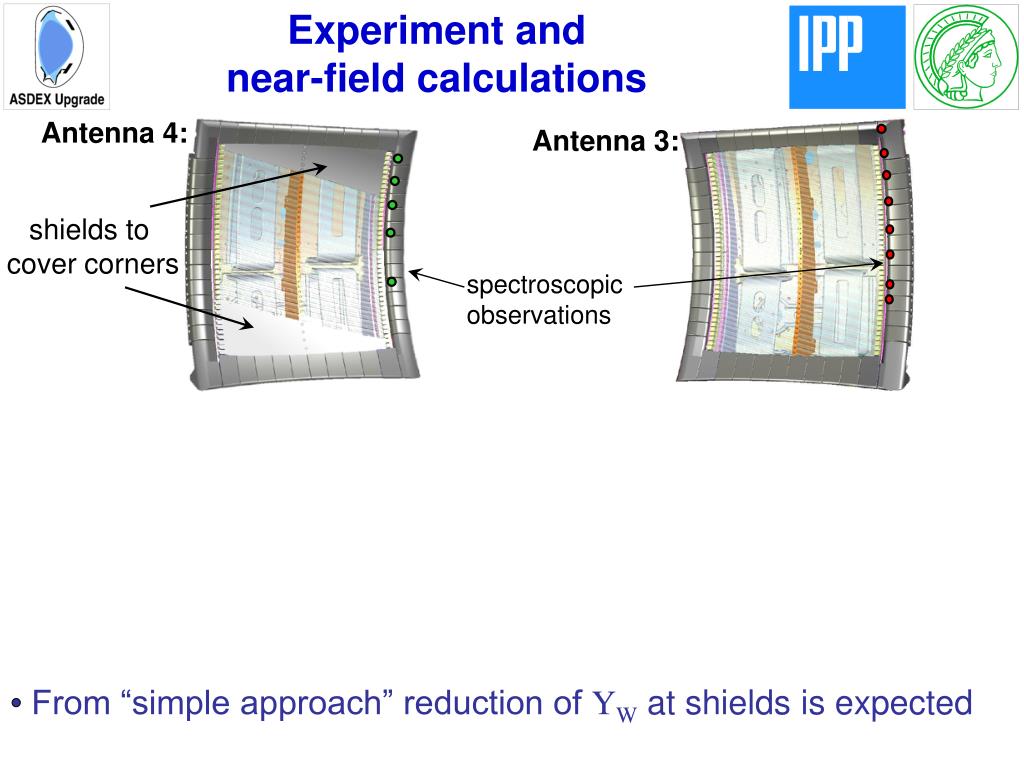 ASDEX Upgrade

Experiment and near-field calculations

IPP

Antenna 4:

Antenna 3:

shields to cover corners

spectroscopic observations

• From “simple approach” reduction of $Y_W$ at shields is expected